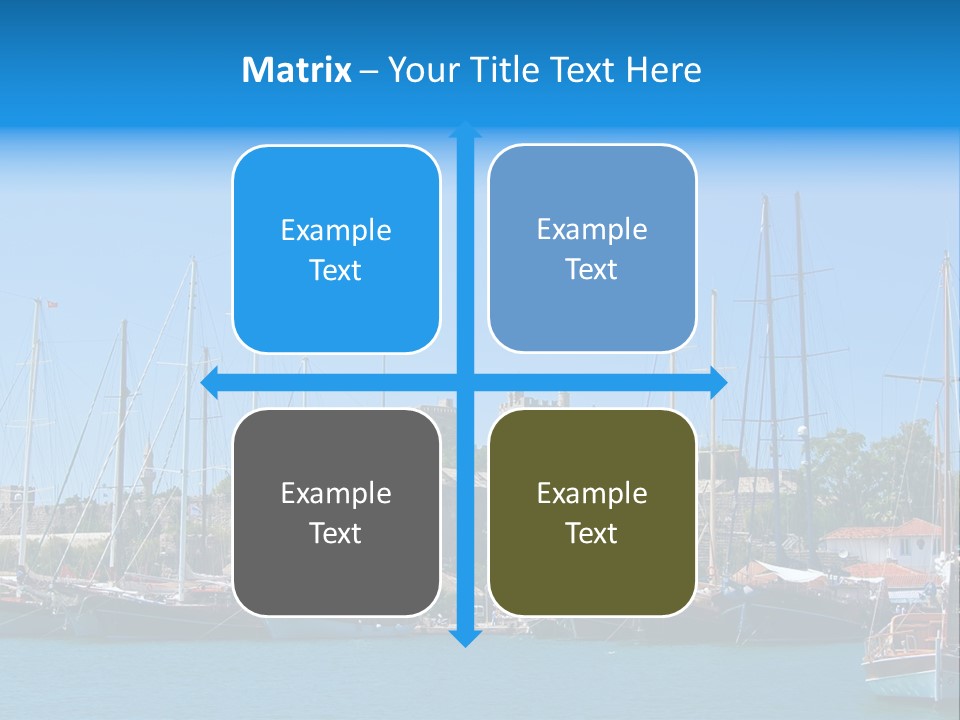 Matrix – Your Title Text Here

Example Text

Example Text

Example Text

Example Text